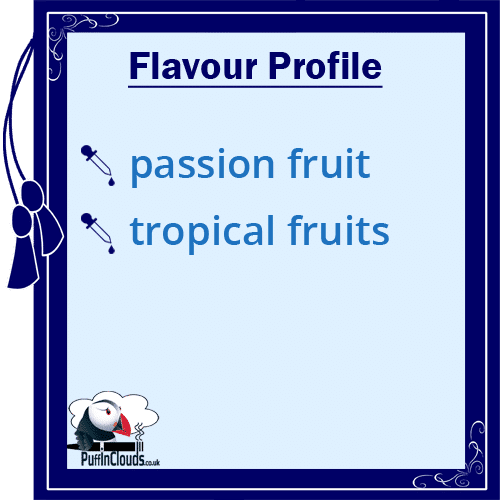 Flavour Profile

passion fruit

tropical fruits

PuffInClouds.co.uk